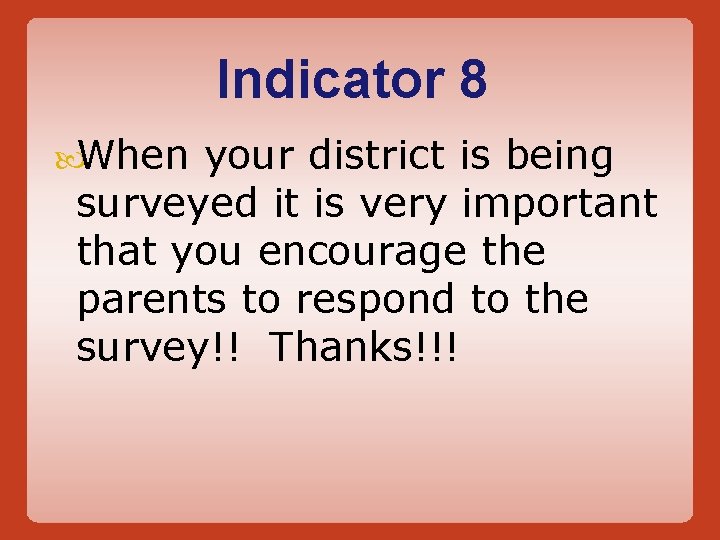 Indicator 8

When your district is being surveyed it is very important that you encourage the parents to respond to the survey!! Thanks!!!